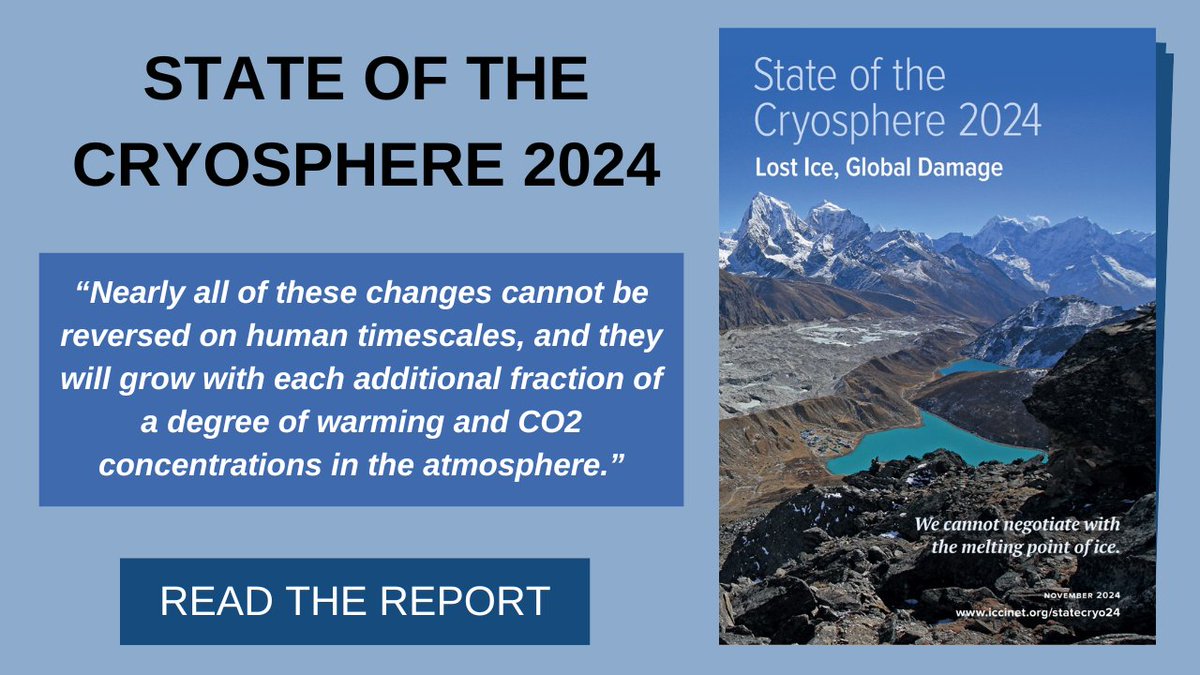 STATE OF THE CRYOSPHERE 2024

“Nearly all of these changes cannot be reversed on human timescales, and they will grow with each additional fraction of a degree of warming and CO2 concentrations in the atmosphere.”

READ THE REPORT

State of the Cryosphere 2024

Lost Ice, Global Damage

We cannot negotiate with the melting point of ice.

NOVEMBER 2024

www.iccinet.org/statecryo24